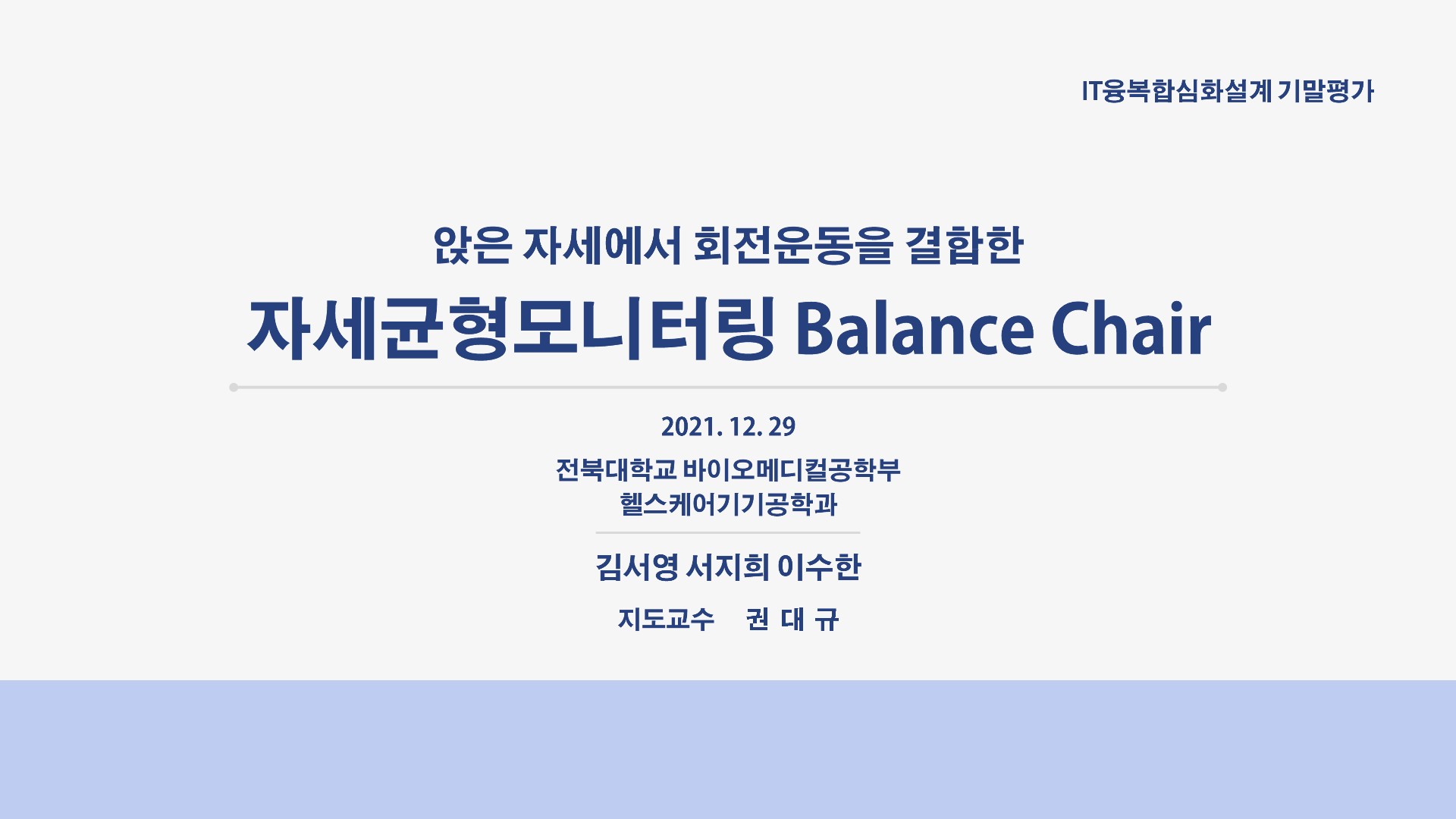 IT융복합심화설계 기말평가

앉은 자세에서 회전운동을 결합한

자세균형모니터링 Balance Chair

2021. 12. 29

전북대학교 바이오메디컬공학부
헬스케어기기공학과

김서영 서지희 이수한

지도교수 권 대 규